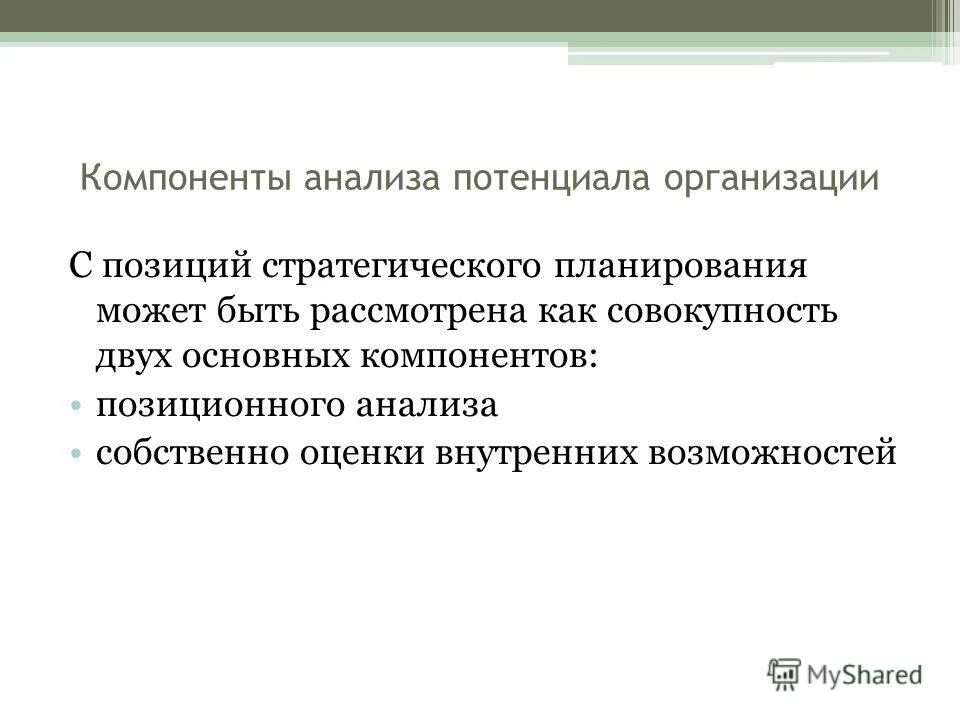 Компоненты анализа потенциала организации

С позиций стратегического планирования может быть рассмотрена как совокупность двух основных компонентов:

• позиционного анализа
• собственно оценки внутренних возможностей

MyShared